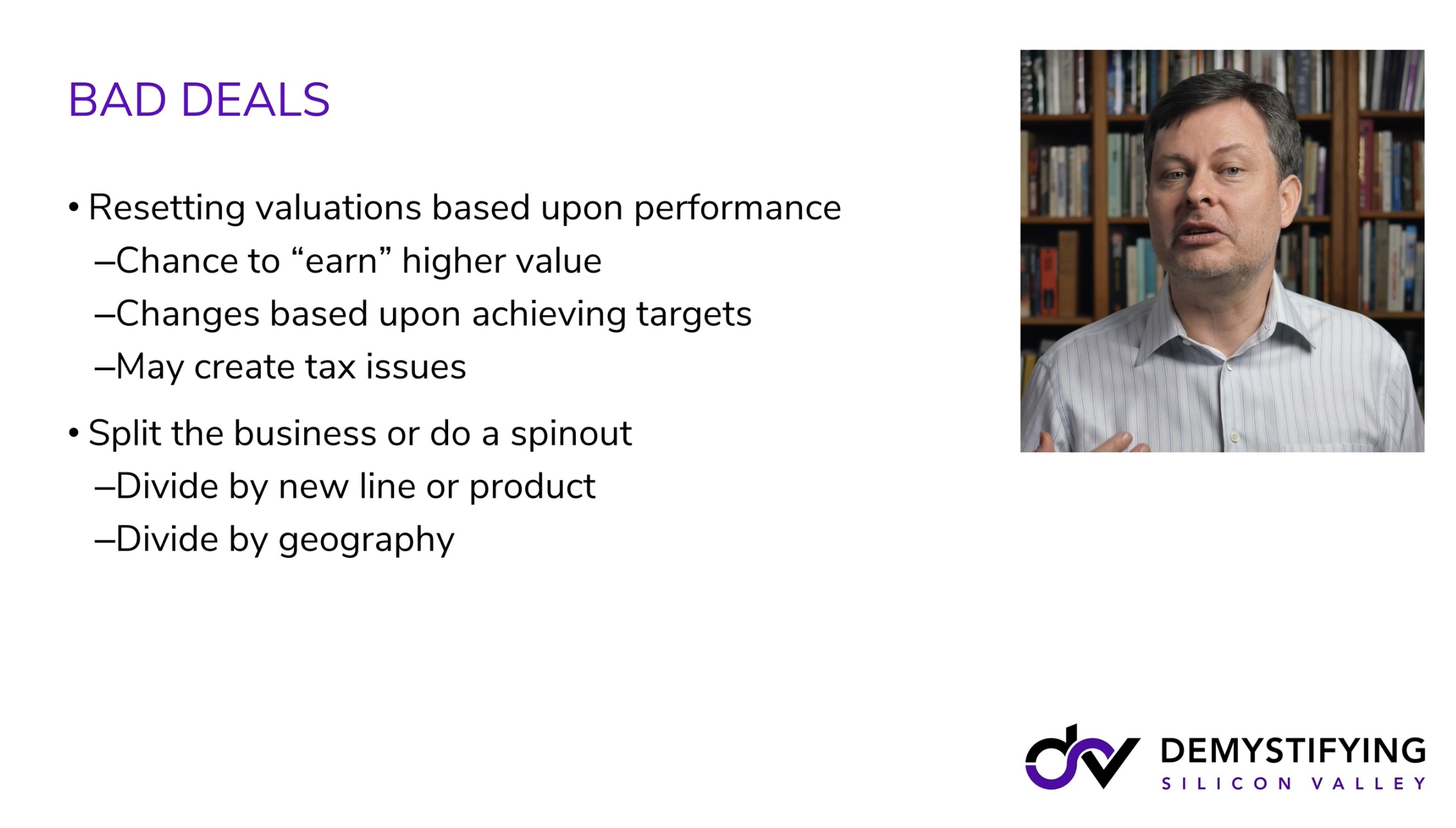 BAD DEALS

• Resetting valuations based upon performance
–Chance to “earn” higher value
–Changes based upon achieving targets
–May create tax issues

• Split the business or do a spinout
–Divide by new line or product
–Divide by geography

DEMYSTIFYING
SILICON VALLEY